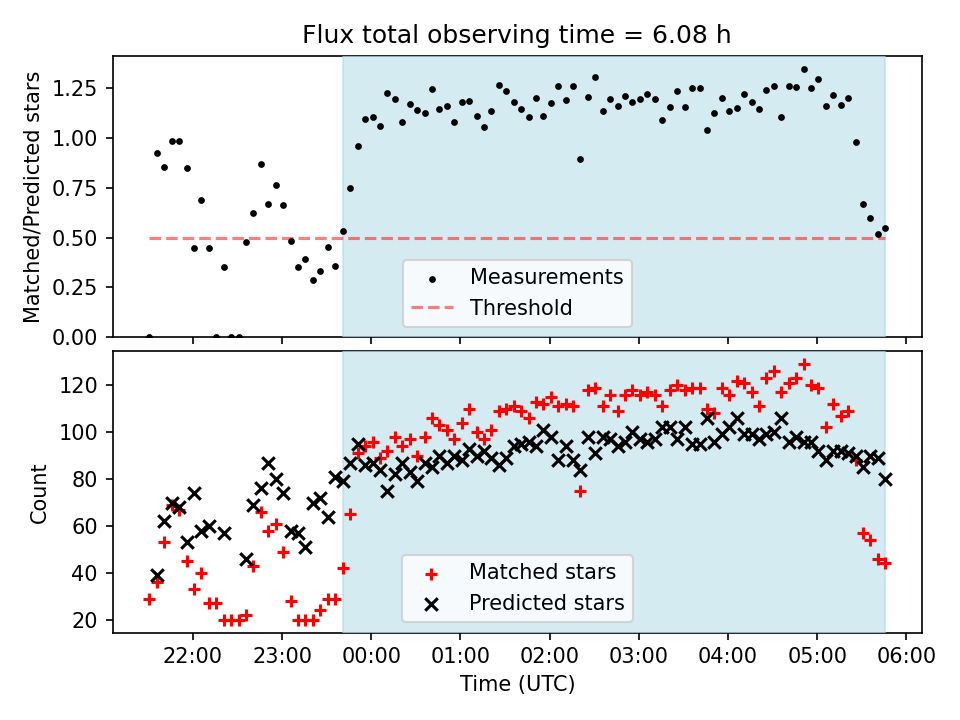 Flux total observing time = 6.08 h

Matched/Predicted stars

1.25
1.00
0.75
0.50
0.25
0.00

Measurements
Threshold

Count

120
100
80
60
40
20

Matched stars
Predicted stars

22:00 23:00 00:00 01:00 02:00 03:00 04:00 05:00 06:00

Time (UTC)